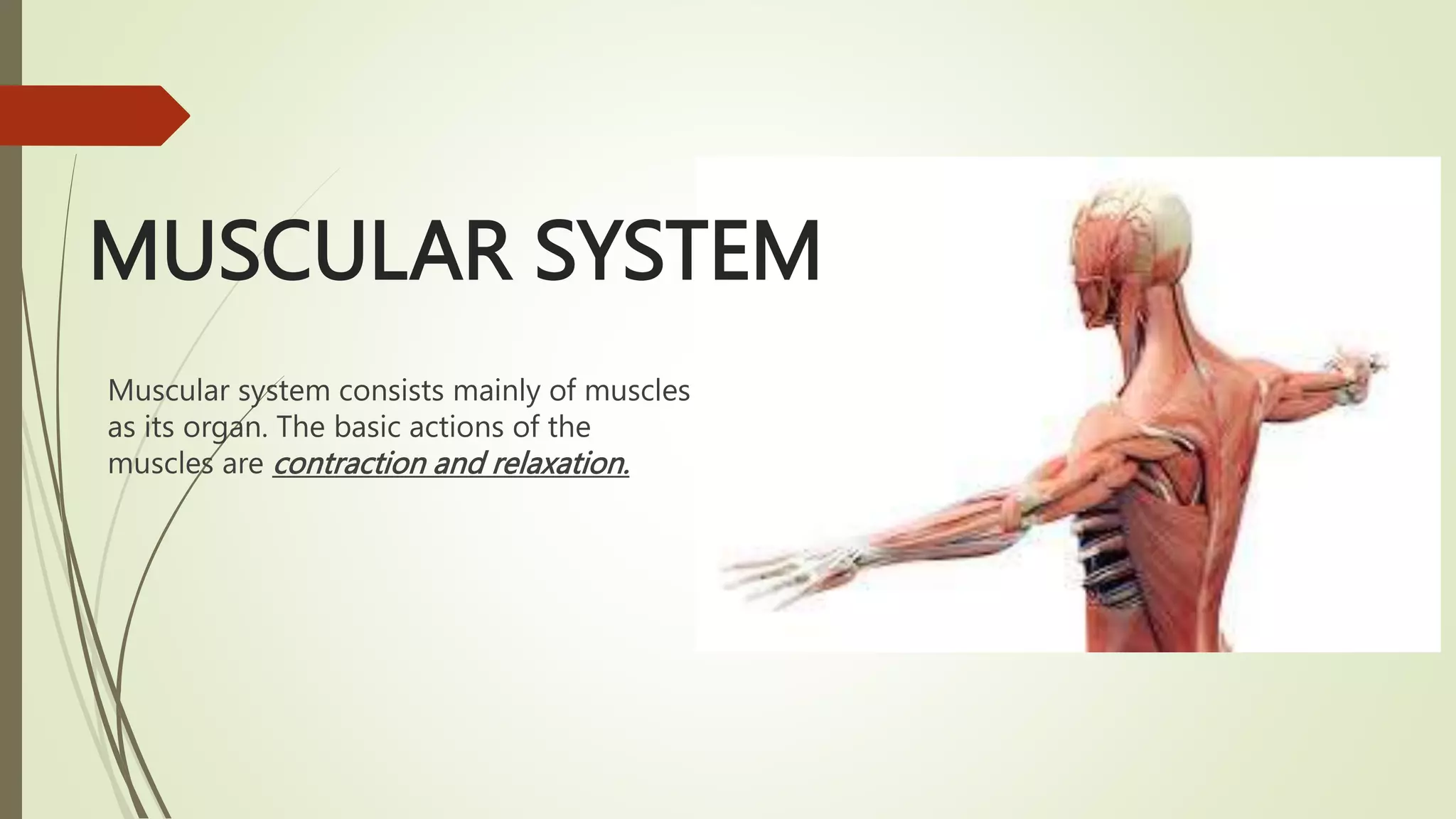 MUSCULAR SYSTEM

Muscular system consists mainly of muscles as its organ. The basic actions of the muscles are contraction and relaxation.